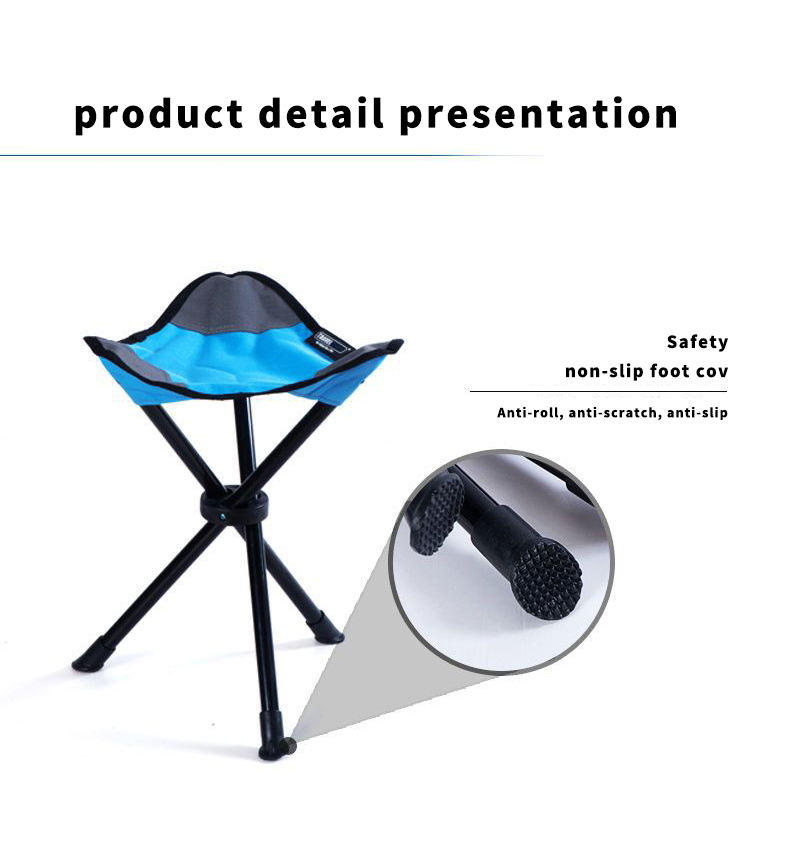 product detail presentation

Safety
non-slip foot cov

Anti-roll, anti-scratch, anti-slip